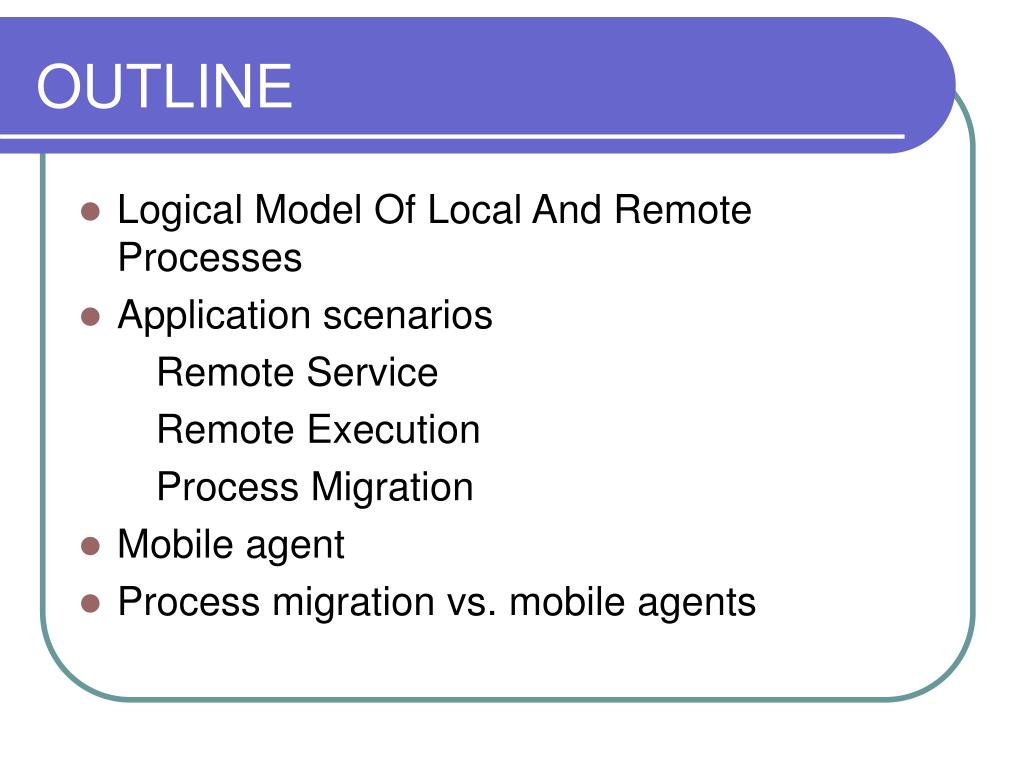 OUTLINE

- Logical Model Of Local And Remote Processes
- Application scenarios
  Remote Service
  Remote Execution
  Process Migration
- Mobile agent
- Process migration vs. mobile agents